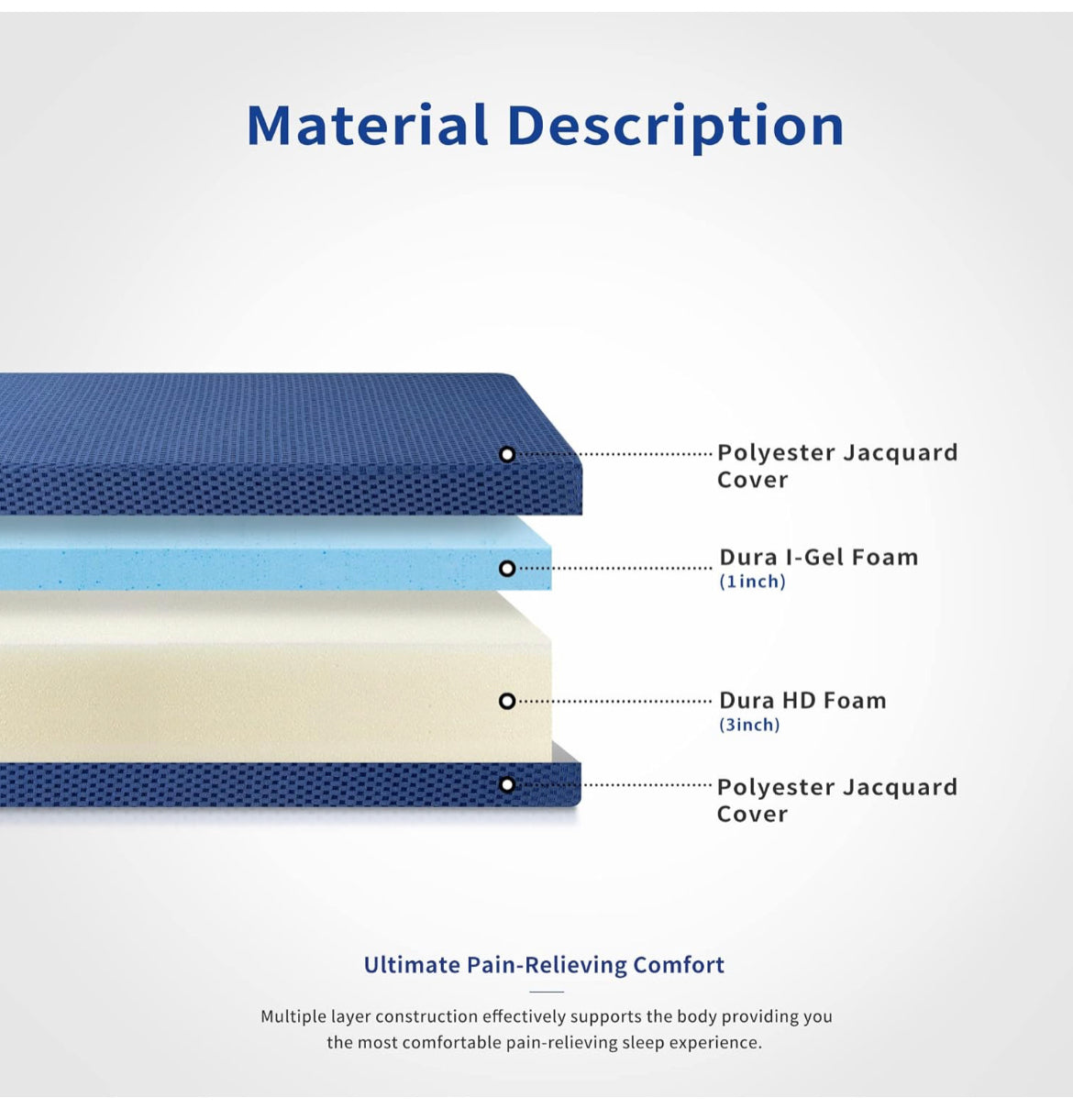 Material Description

Polyester Jacquard Cover

Dura I-Gel Foam
(1inch)

Dura HD Foam
(3inch)

Polyester Jacquard Cover

Ultimate Pain-Relieving Comfort

Multiple layer construction effectively supports the body providing you the most comfortable pain-relieving sleep experience.